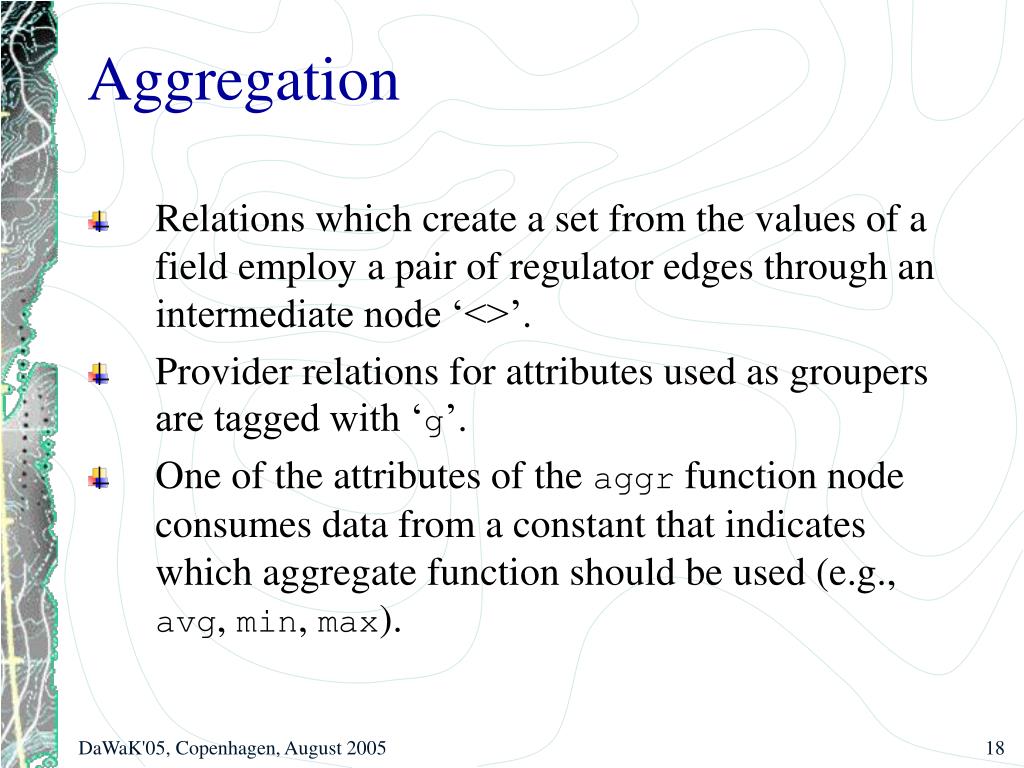 Aggregation

Relations which create a set from the values of a field employ a pair of regulator edges through an intermediate node ‘<>’.

Provider relations for attributes used as groupers are tagged with ‘g’.

One of the attributes of the aggr function node consumes data from a constant that indicates which aggregate function should be used (e.g., avg, min, max).

DaWaK'05, Copenhagen, August 2005

18